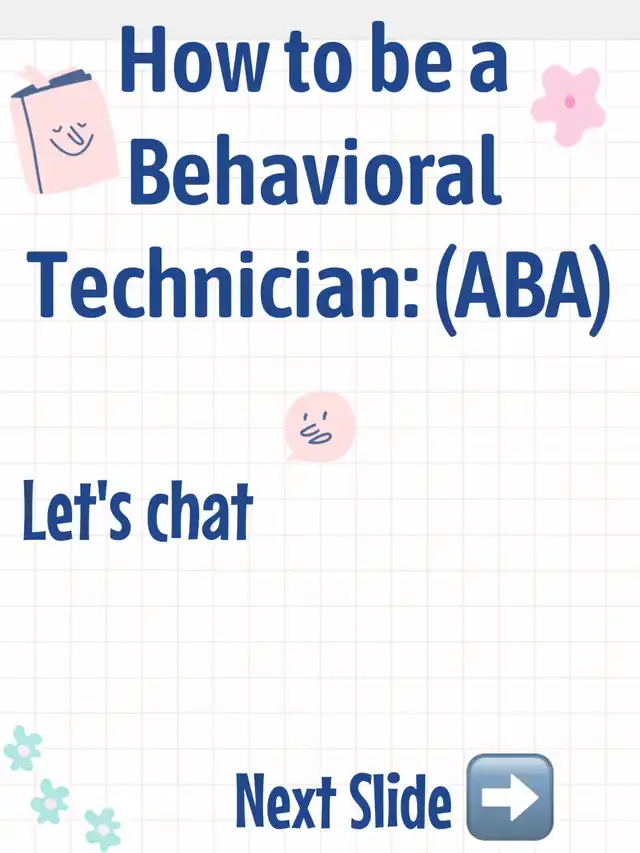 How to be a Behavioral Technician: (ABA)

Let's chat

Next Slide ➡️